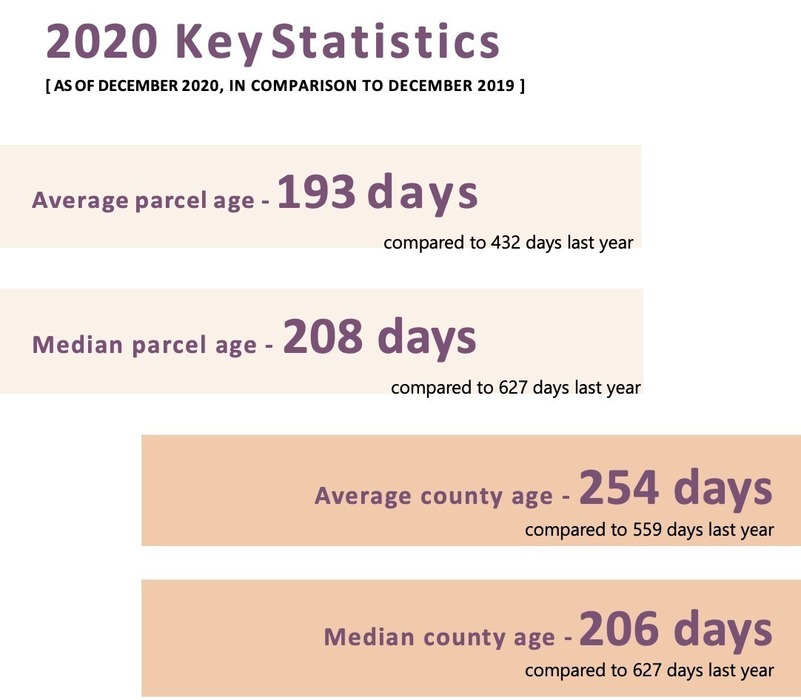 2020 Key Statistics

[ AS OF DECEMBER 2020, IN COMPARISON TO DECEMBER 2019 ]

Average parcel age - 193 days
compared to 432 days last year

Median parcel age - 208 days
compared to 627 days last year

Average county age - 254 days
compared to 559 days last year

Median county age - 206 days
compared to 627 days last year